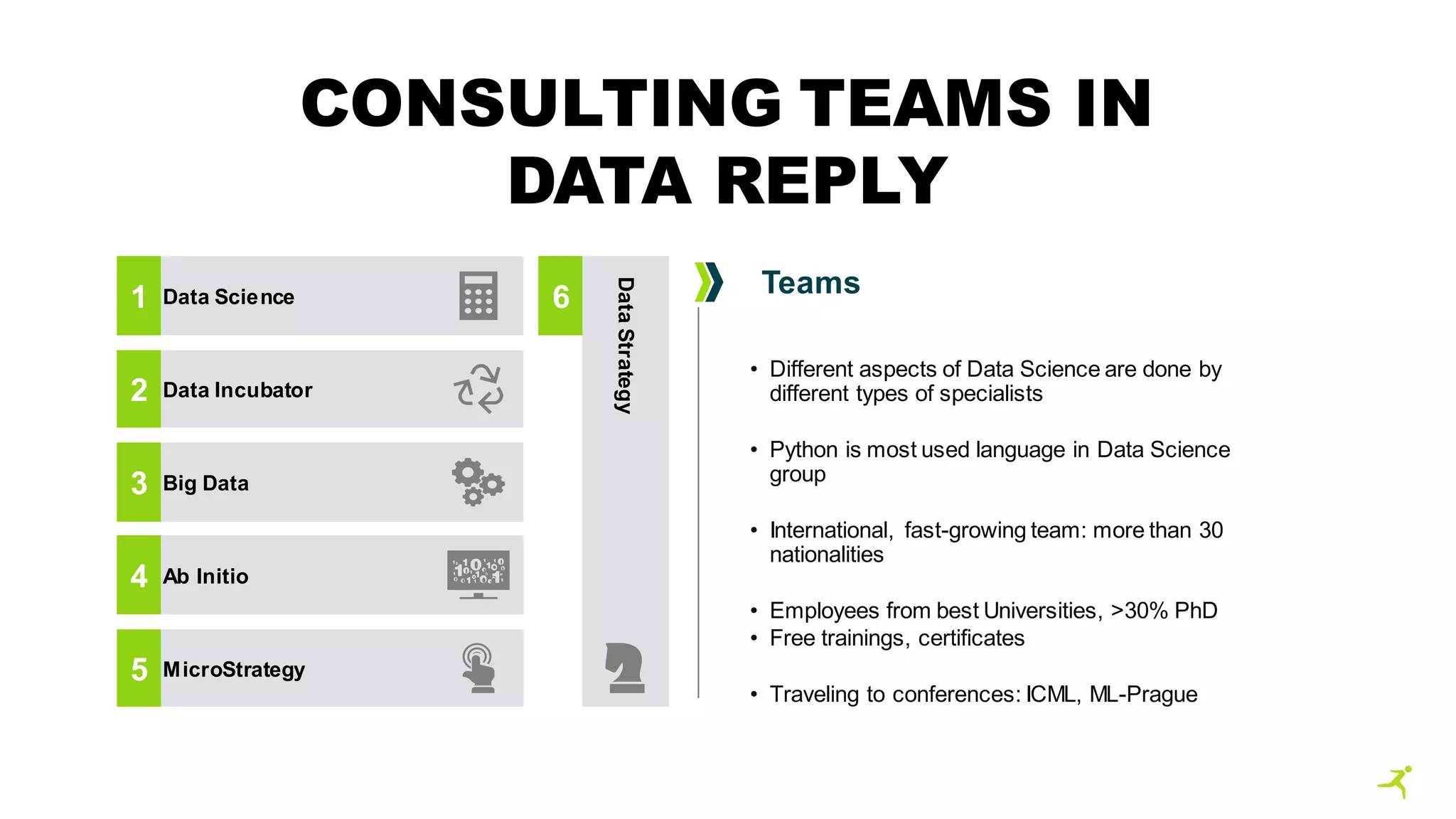 CONSULTING TEAMS IN DATA REPLY

1 Data Science

2 Data Incubator

3 Big Data

4 Ab Initio

5 MicroStrategy

6 Data Strategy

Teams

• Different aspects of Data Science are done by different types of specialists

• Python is most used language in Data Science group

• International, fast-growing team: more than 30 nationalities

• Employees from best Universities, >30% PhD
• Free trainings, certificates

• Traveling to conferences: ICML, ML-Prague